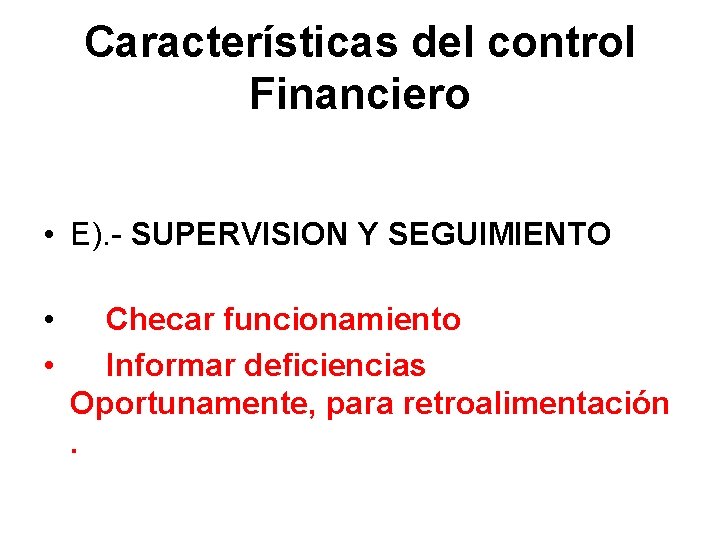 Características del control Financiero

• E).- SUPERVISION Y SEGUIMIENTO

• Checar funcionamiento
• Informar deficiencias Oportunamente, para retroalimentación .